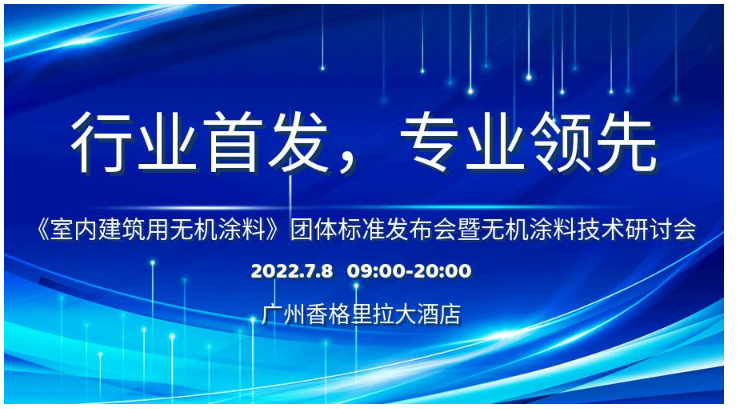 行业首发，专业领先

《室内建筑用无机涂料》团体标准发布会暨无机涂料技术研讨会

2022.7.8 09:00-20:00

广州香格里拉大酒店